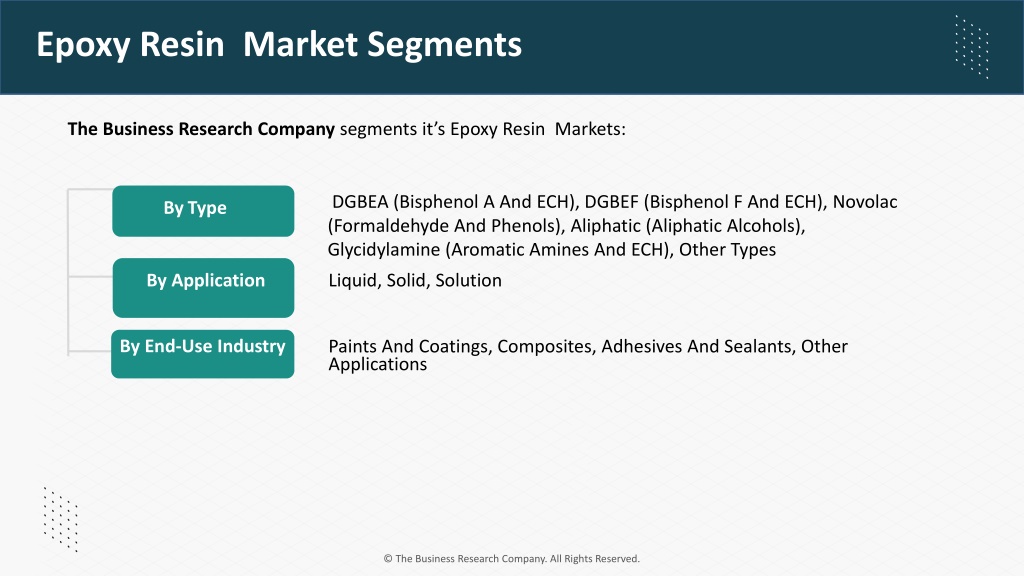 Epoxy Resin Market Segments

The Business Research Company segments it's Epoxy Resin Markets:

By Type

DGBEA (Bisphenol A And ECH), DGBEF (Bisphenol F And ECH), Novolac (Formaldehyde And Phenols), Aliphatic (Aliphatic Alcohols), Glycidylamine (Aromatic Amines And ECH), Other Types

By Application

Liquid, Solid, Solution

By End-Use Industry

Paints And Coatings, Composites, Adhesives And Sealants, Other Applications

© The Business Research Company. All Rights Reserved.